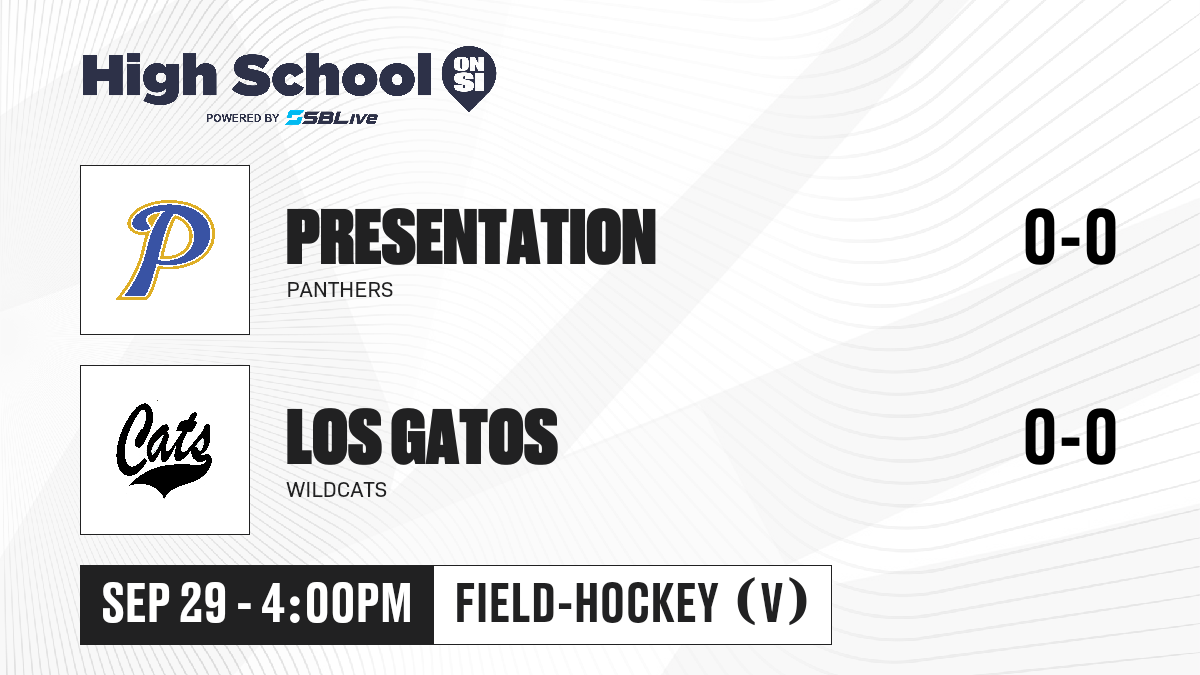 High School ON SI
POWERED BY SBLive

P

PRESENTATION
PANTHERS
0-0

Cats

LOS GATOS
WILDCATS
0-0

SEP 29 - 4:00PM FIELD-HOCKEY (V)